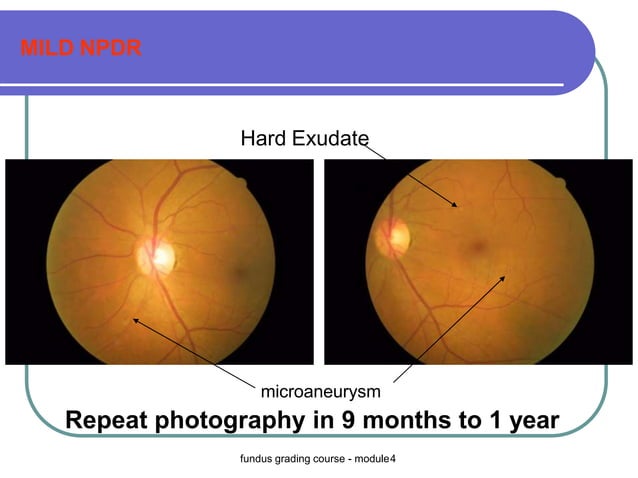 MILD NPDR

Hard Exudate

microaneurysm

Repeat photography in 9 months to 1 year

fundus grading course - module4